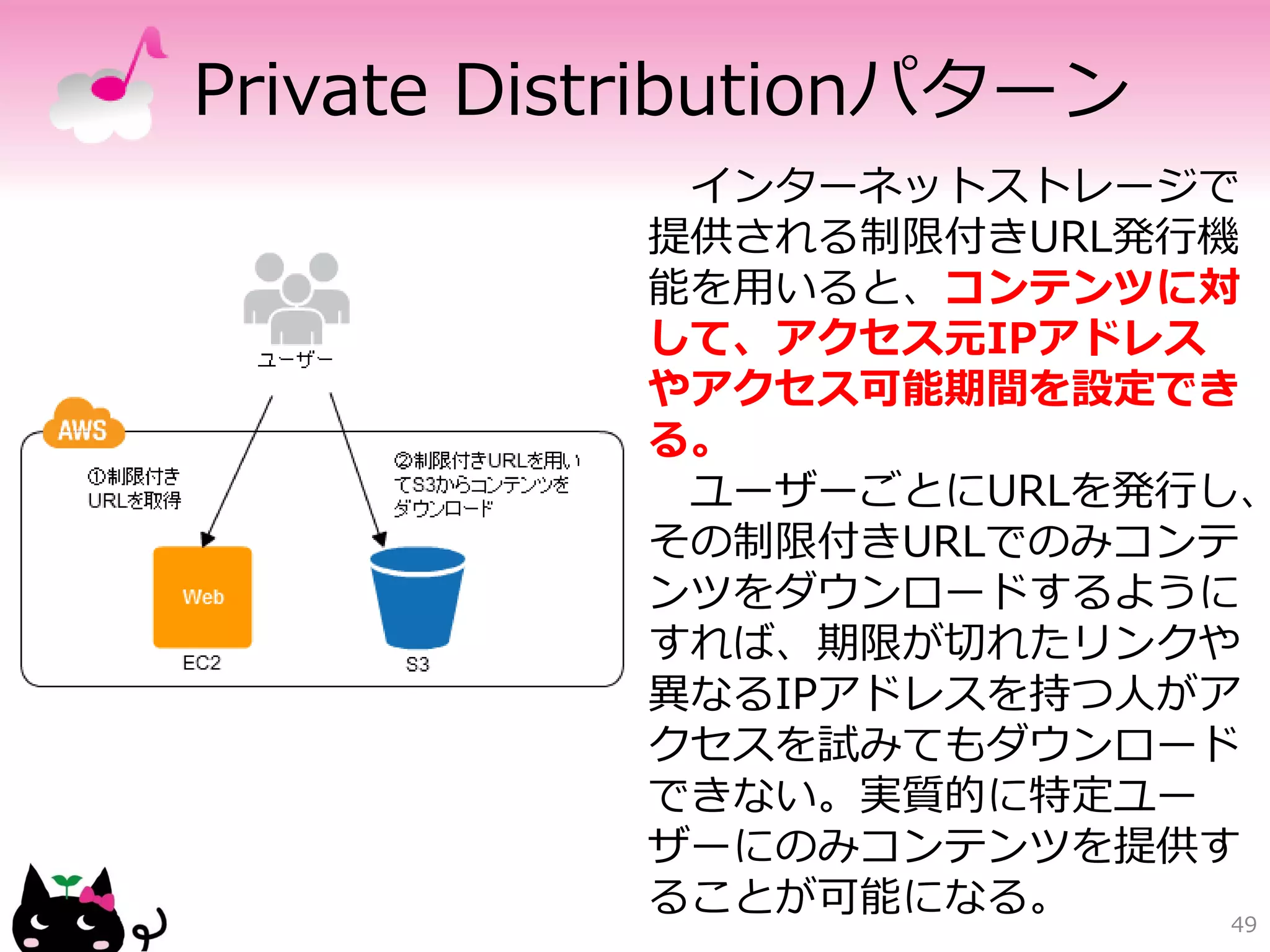 Private Distributionパターン

ユーザー

AWS

①制限付きURLを取得

②制限付きURLを用いてS3からコンテンツをダウンロード

Web

EC2

S3

インターネットストレージで提供される制限付きURL発行機能を用いると、コンテンツに対して、アクセス元IPアドレスやアクセス可能期間を設定できる。

ユーザーごとにURLを発行し、その制限付きURLでのみコンテンツをダウンロードするようにすれば、期限が切れたリンクや異なるIPアドレスを持つ人がアクセスを試みてもダウンロードできない。実質的に特定ユーザーにのみコンテンツを提供することが可能になる。

49